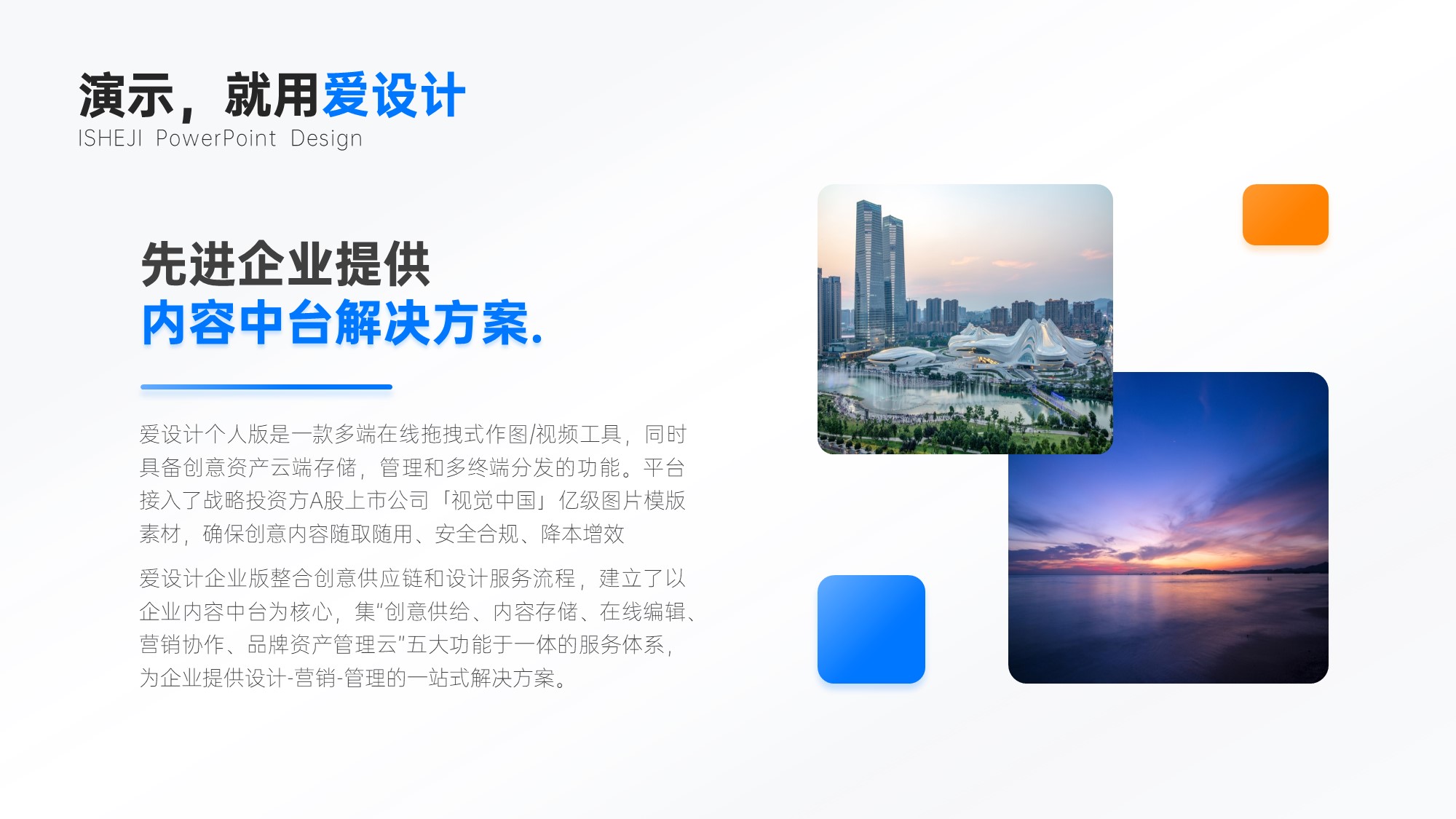 演示，就用爱设计
ISHEJI PowerPoint Design

先进企业提供
内容中台解决方案.

爱设计个人版是一款多端在线拖拽式作图/视频工具，同时具备创意资产云端存储，管理和多终端分发的功能。平台接入了战略投资方A股上市公司「视觉中国」亿级图片模版素材，确保创意内容随取随用、安全合规、降本增效

爱设计企业版整合创意供应链和设计服务流程，建立了以企业内容中台为核心，集"创意供给、内容存储、在线编辑、营销协作、品牌资产管理云"五大功能于一体的服务体系，为企业提供设计-营销-管理的一站式解决方案。